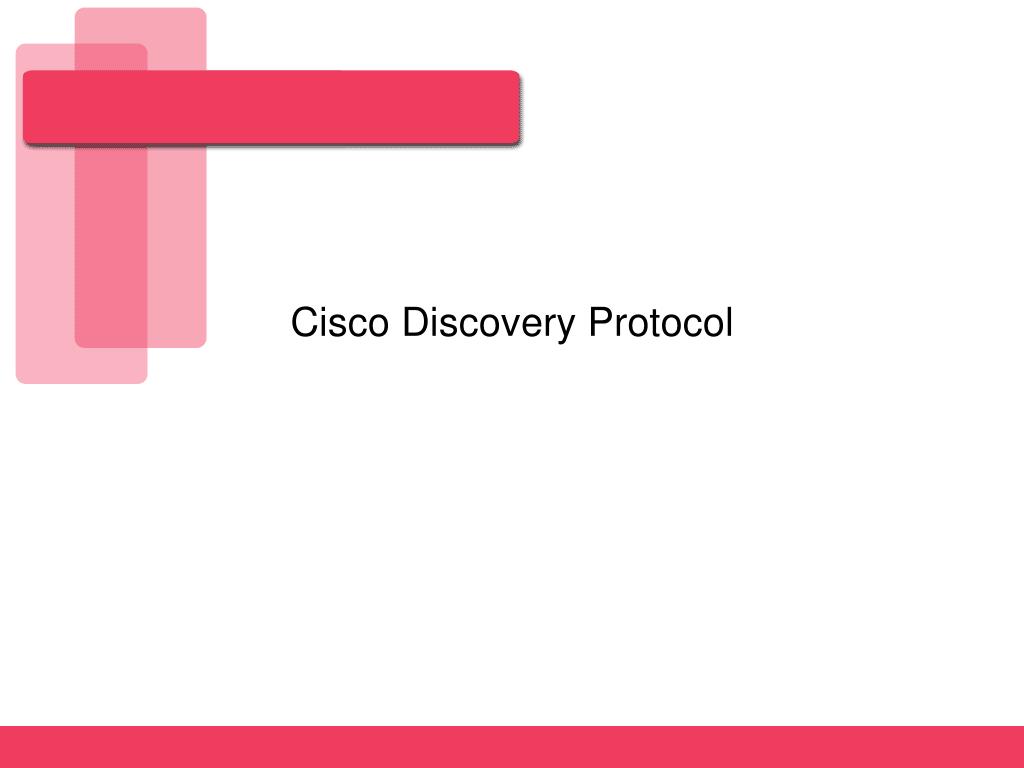 Cisco Discovery Protocol